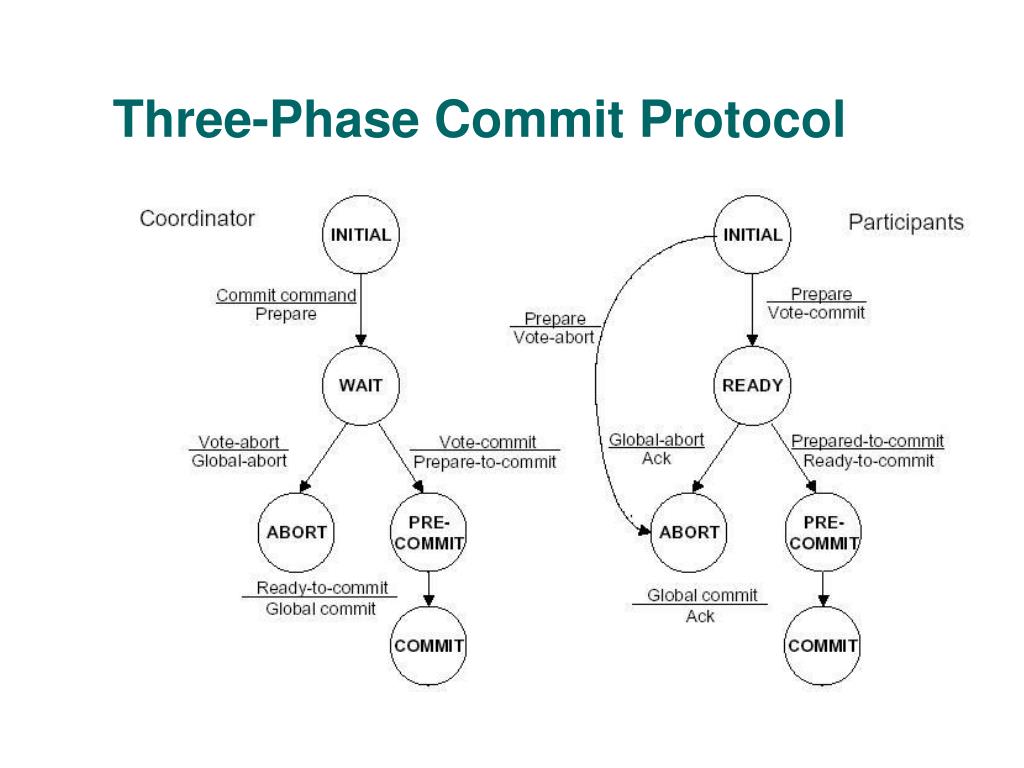 Three-Phase Commit Protocol

Coordinator

INITIAL

Commit command
Prepare

WAIT

Vote-abort
Global-abort

Vote-commit
Prepare-to-commit

ABORT

PRE-COMMIT

Ready-to-commit
Global commit

COMMIT

Participants

INITIAL

Prepare
Vote-abort

Prepare
Vote-commit

READY

Global-abort
Ack

Prepared-to-commit
Ready-to-commit

ABORT

PRE-COMMIT

Global commit
Ack

COMMIT